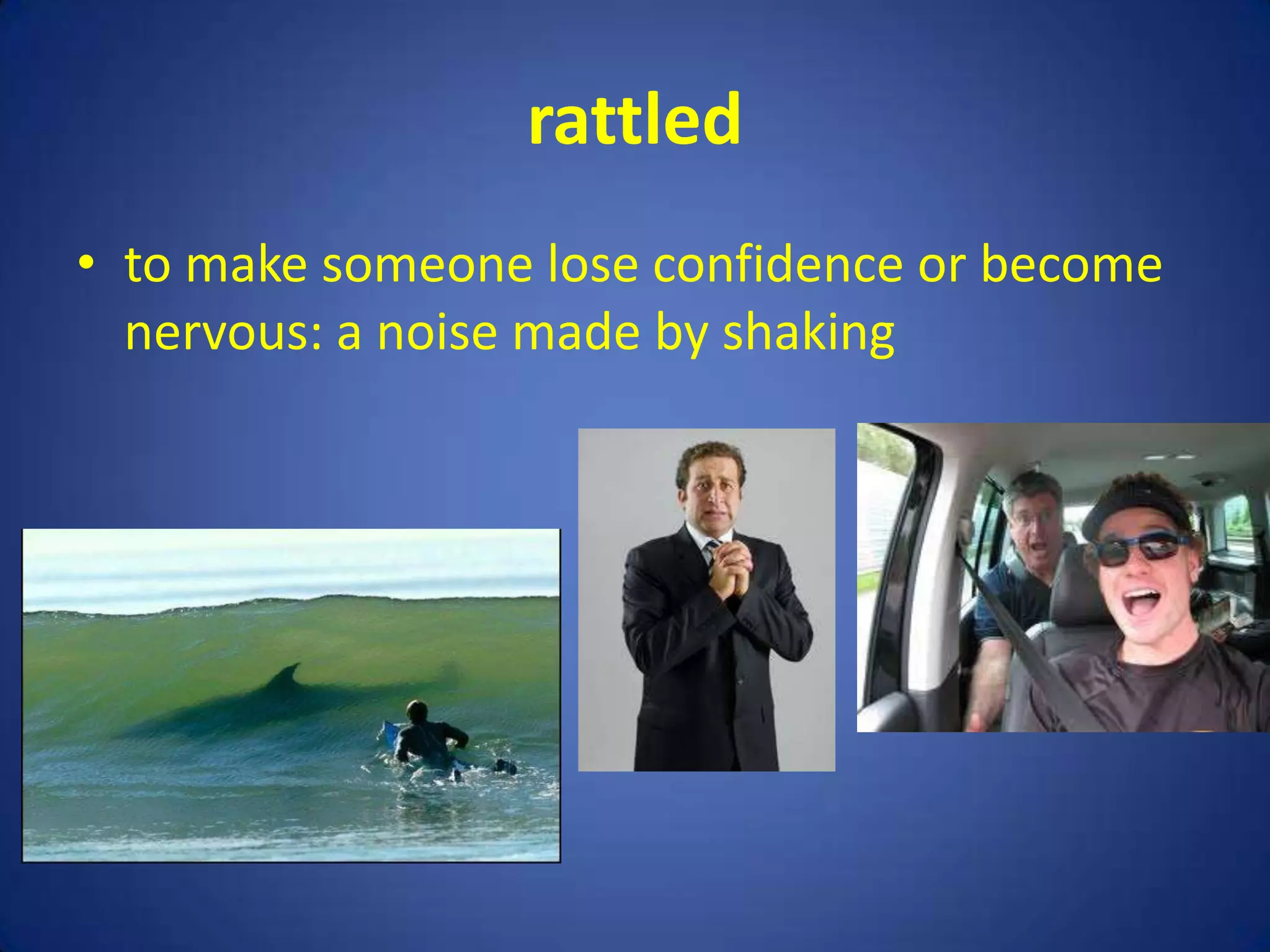 rattled

• to make someone lose confidence or become nervous: a noise made by shaking